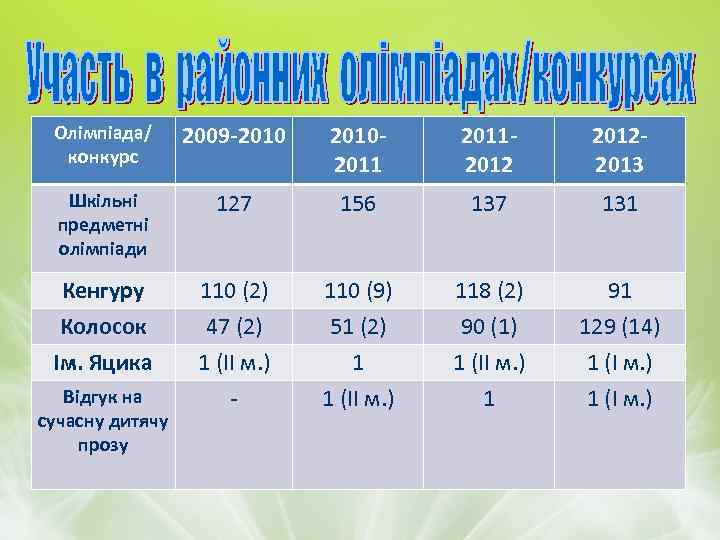 Участь в районних олімпіадах/конкурсах

| Олімпіада/ конкурс | 2009-2010 | 2010-2011 | 2011-2012 | 2012-2013 |
|---|---|---|---|---|
| Шкільні предметні олімпіади | 127 | 156 | 137 | 131 |
| Кенгуру | 110 (2) | 110 (9) | 118 (2) | 91 |
| Колосок | 47 (2) | 51 (2) | 90 (1) | 129 (14) |
| Ім. Яцика | 1 (ІІ м.) | 1 | 1 (ІІ м.) | 1 (І м.) |
| Відгук на сучасну дитячу прозу | - | 1 (ІІ м.) | 1 | 1 (І м.) |